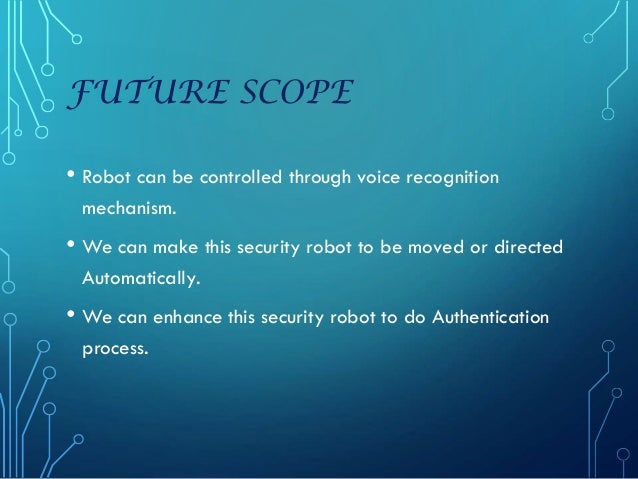 FUTURE SCOPE

• Robot can be controlled through voice recognition mechanism.

• We can make this security robot to be moved or directed Automatically.

• We can enhance this security robot to do Authentication process.